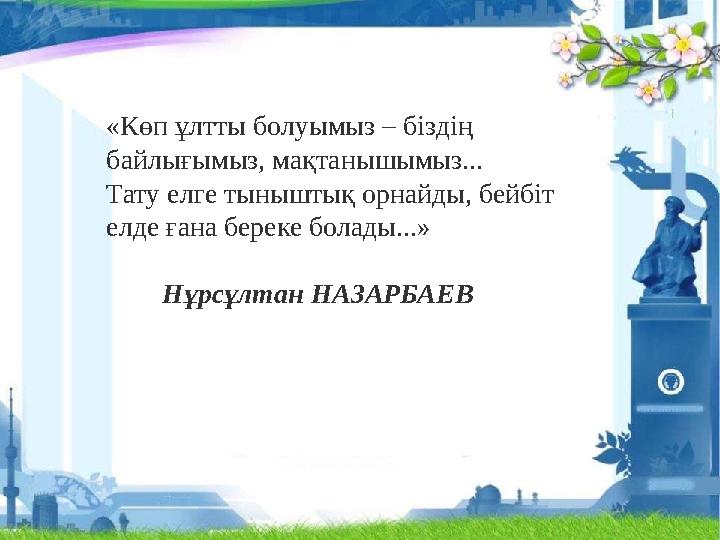 «Көп ұлтты болуымыз – біздің байлығымыз, мақтанышымыз... Тату елге тыныштық орнайды, бейбіт елде ғана береке болады...»

Нұрсұлтан НАЗАРБАЕВ